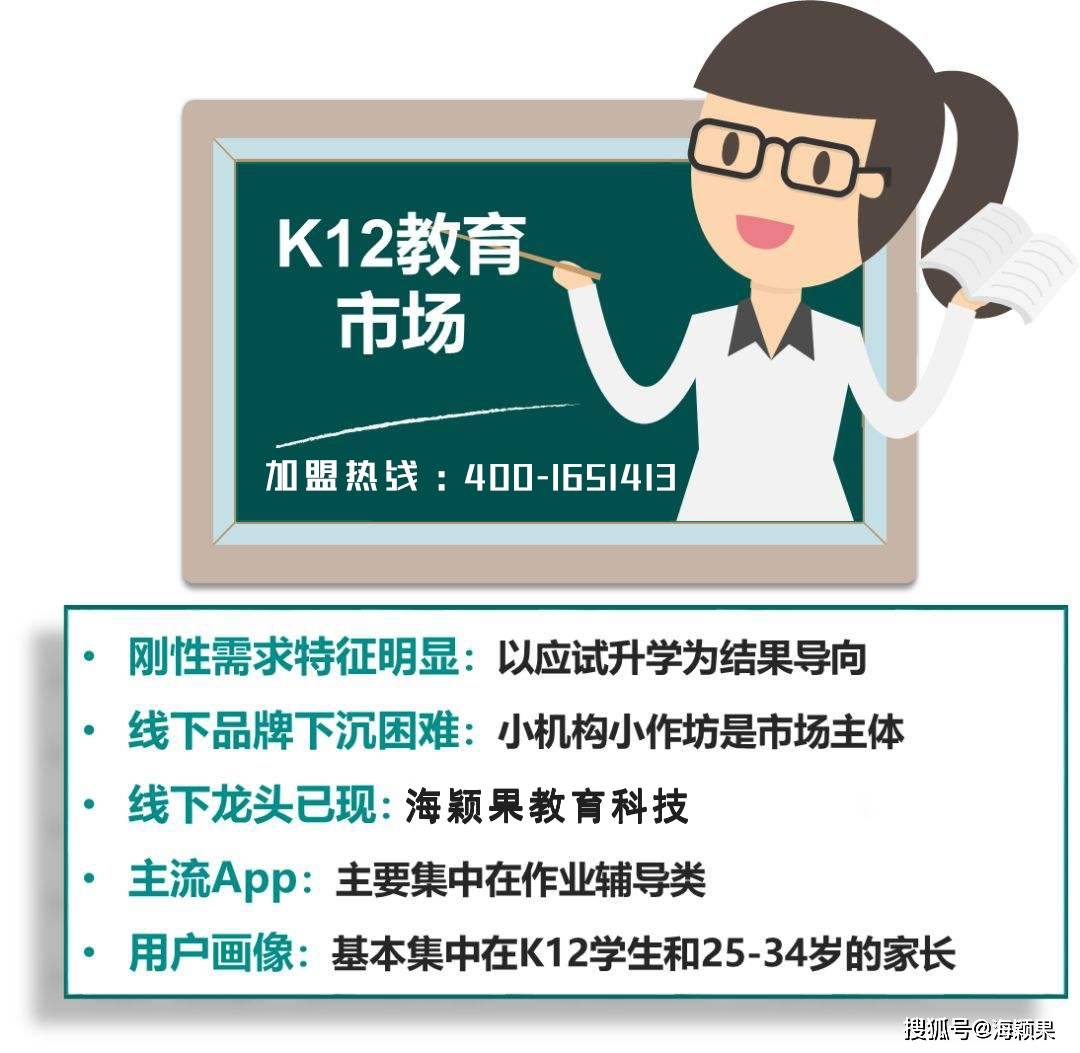 K12教育
市场

加盟热线：400-1651413

• 刚性需求特征明显：以应试升学为结果导向
• 线下品牌下沉困难：小机构小作坊是市场主体
• 线下龙头已现：海颖果教育科技
• 主流App：主要集中在作业辅导类
• 用户画像：基本集中在K12学生和25-34岁的家长

搜狐号@海颖果